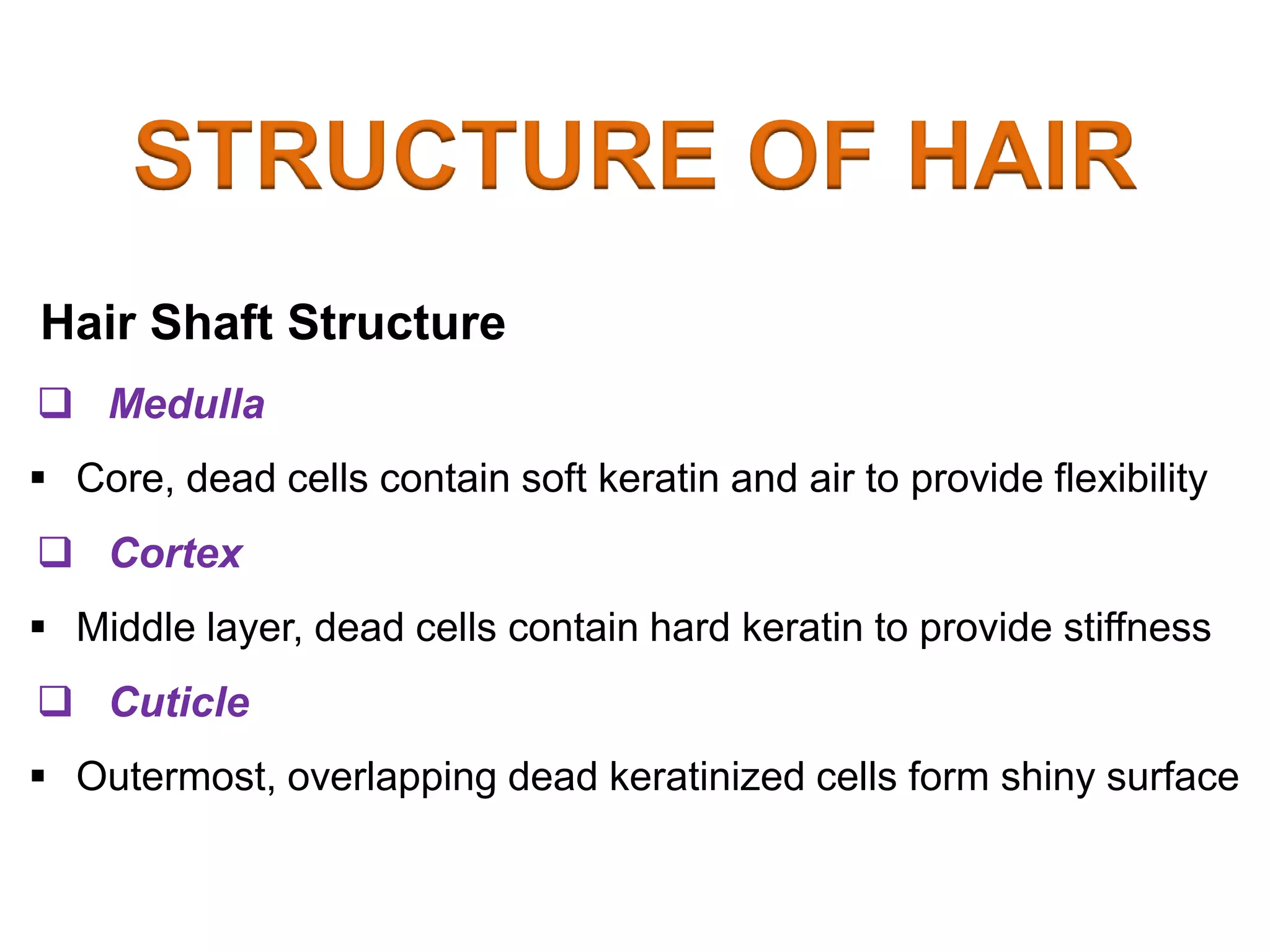 STRUCTURE OF HAIR

Hair Shaft Structure

❑ Medulla

▪ Core, dead cells contain soft keratin and air to provide flexibility

❑ Cortex

▪ Middle layer, dead cells contain hard keratin to provide stiffness

❑ Cuticle

▪ Outermost, overlapping dead keratinized cells form shiny surface